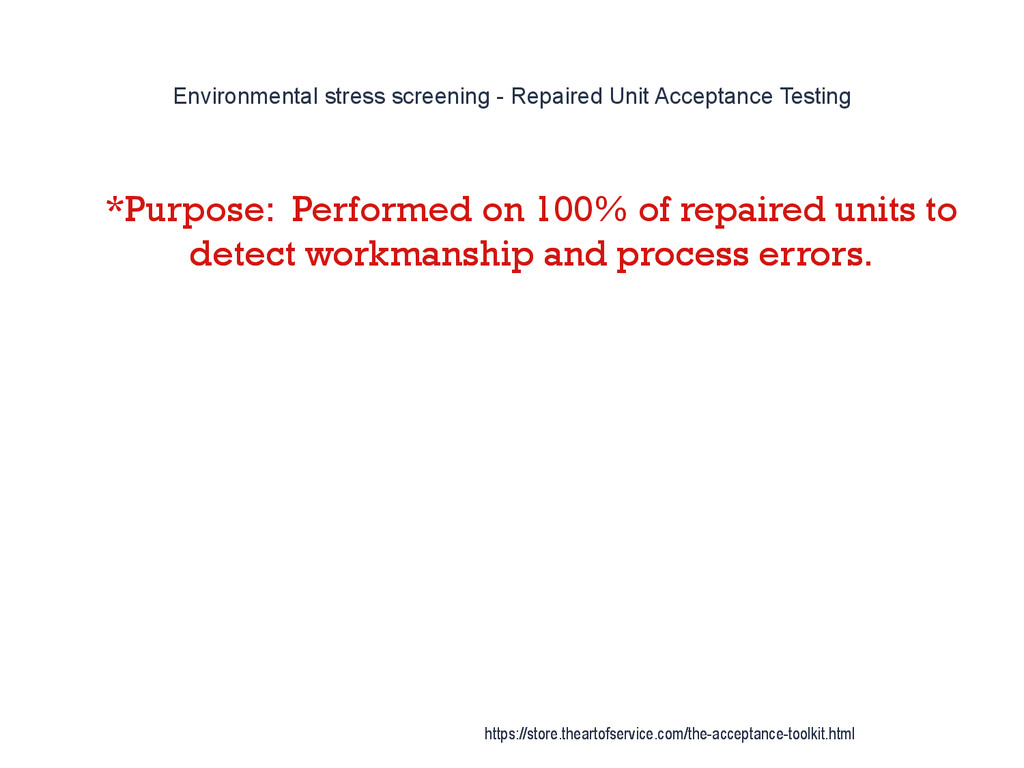 Environmental stress screening - Repaired Unit Acceptance Testing

*Purpose: Performed on 100% of repaired units to detect workmanship and process errors.

https://store.theartofservice.com/the-acceptance-toolkit.html